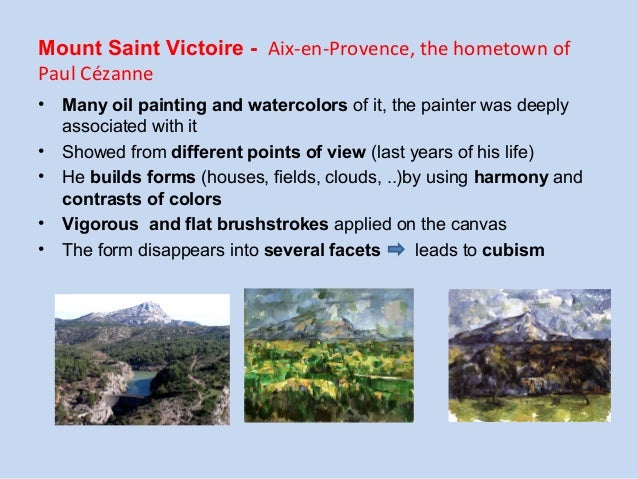 Mount Saint Victoire - Aix-en-Provence, the hometown of Paul Cézanne

• Many oil painting and watercolors of it, the painter was deeply associated with it
• Showed from different points of view (last years of his life)
• He builds forms (houses, fields, clouds, ..)by using harmony and contrasts of colors
• Vigorous and flat brushstrokes applied on the canvas
• The form disappears into several facets ➡ leads to cubism